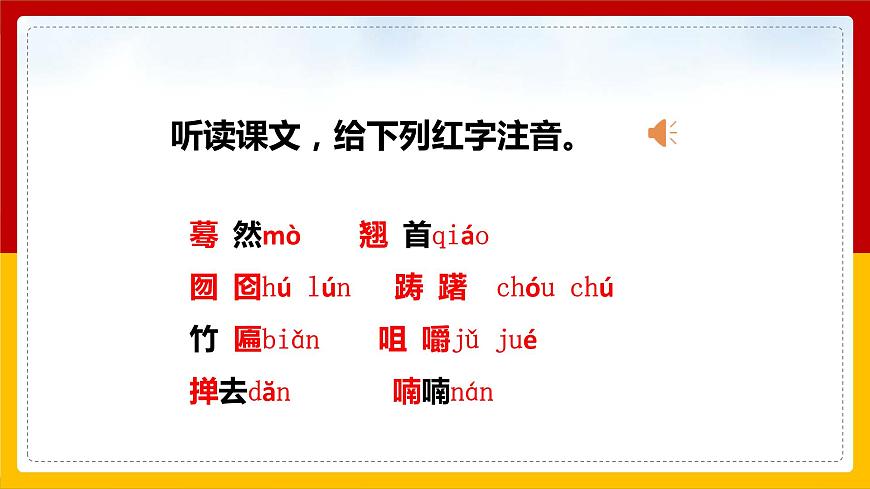 听读课文，给下列红字注音。

蓦 然mò　　翘 首qiáo

囫 囵hú lún　　踌 躇 chóu chú

竹 匾biǎn　　咀 嚼jǔ jué

掸去dǎn　　喃喃nán